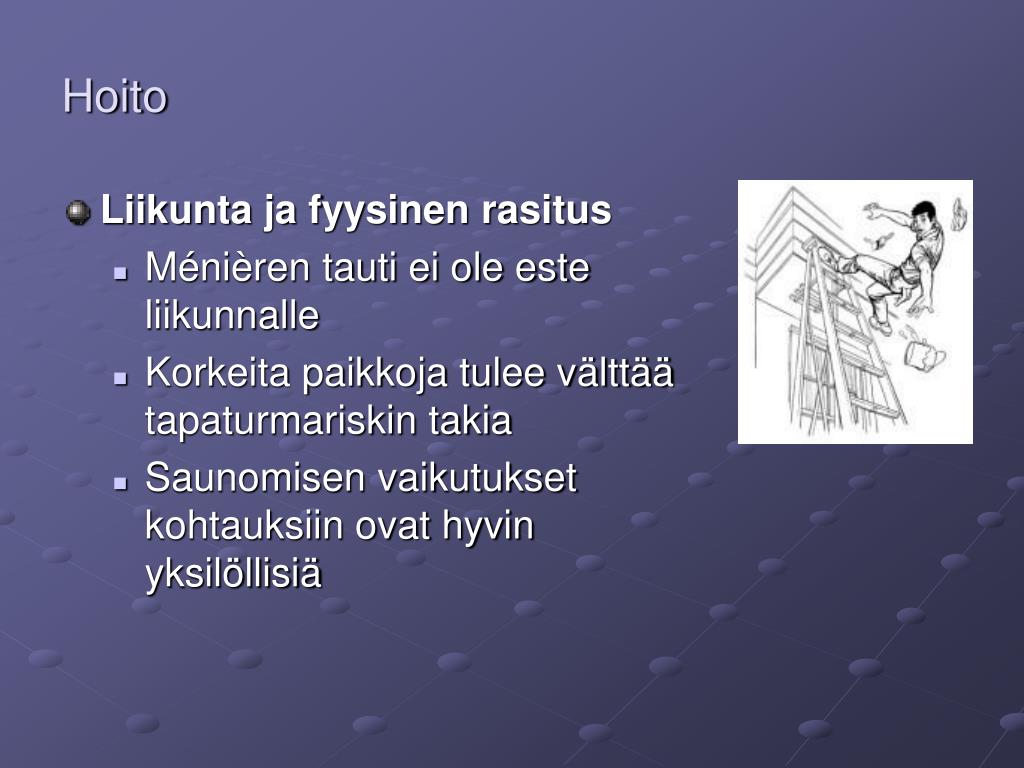 Hoito

Liikunta ja fyysinen rasitus

Ménièren tauti ei ole este liikunnalle

Korkeita paikkoja tulee välttää tapaturmariskin takia

Saunomisen vaikutukset kohtauksiin ovat hyvin yksilöllisiä